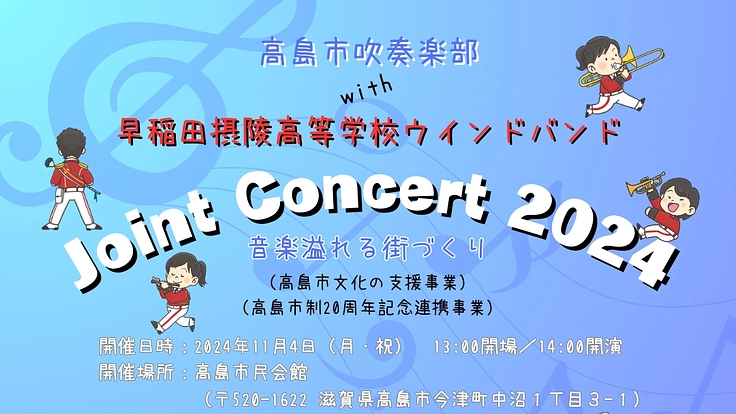 高島市吹奏楽部

with

早稲田摂陵高等学校ウインドバンド

Joint Concert 2024

音楽溢れる街づくり

（高島市文化の支援事業）

（高島市制20周年記念連携事業）

開催日時：2024年11月4日（月・祝）　13:00開場／14:00開演

開催場所：高島市民会館

（〒520-1622 滋賀県高島市今津町中沼１丁目３-１）